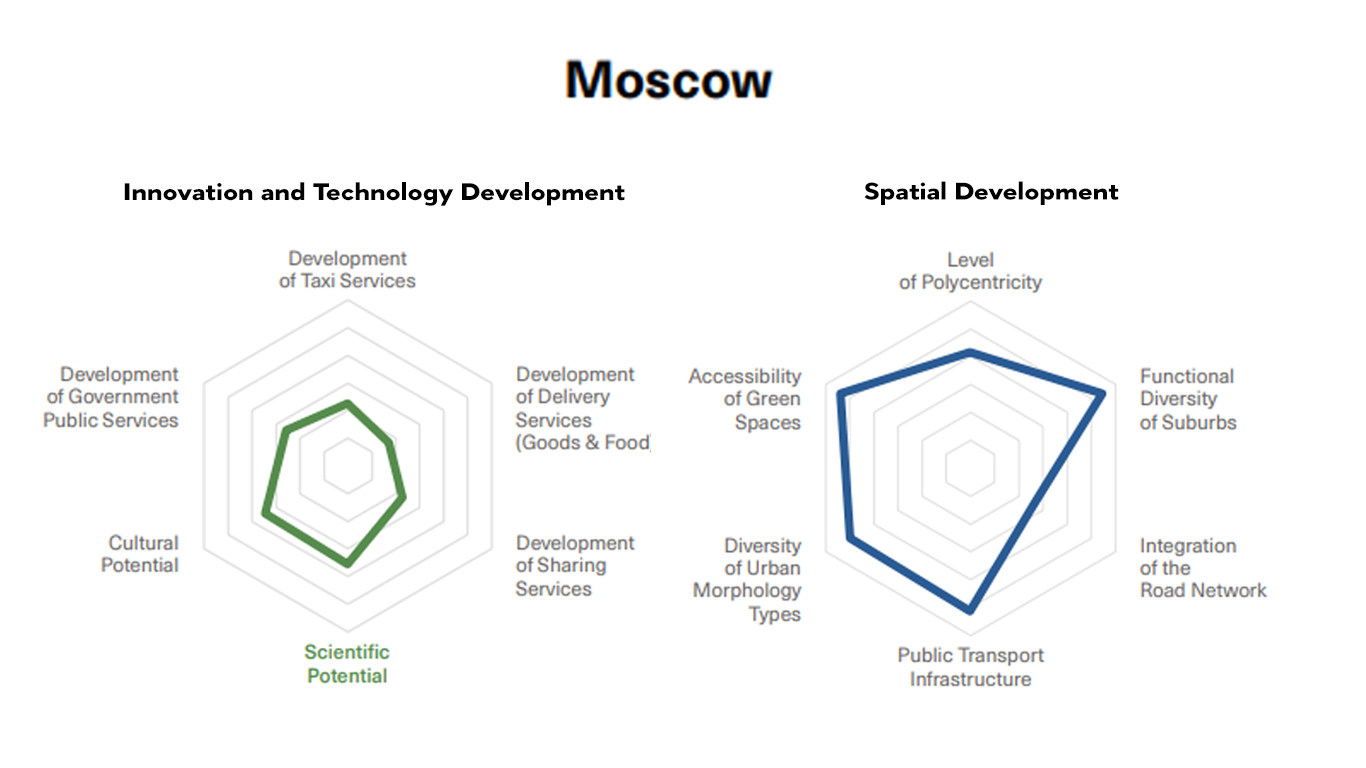 Moscow

Innovation and Technology Development

Development of Taxi Services

Development of Delivery Services (Goods & Food

Development of Sharing Services

Scientific Potential

Cultural Potential

Development of Government Public Services

Spatial Development

Level of Polycentricity

Functional Diversity of Suburbs

Integration of the Road Network

Public Transport Infrastructure

Diversity of Urban Morphology Types

Accessibility of Green Spaces